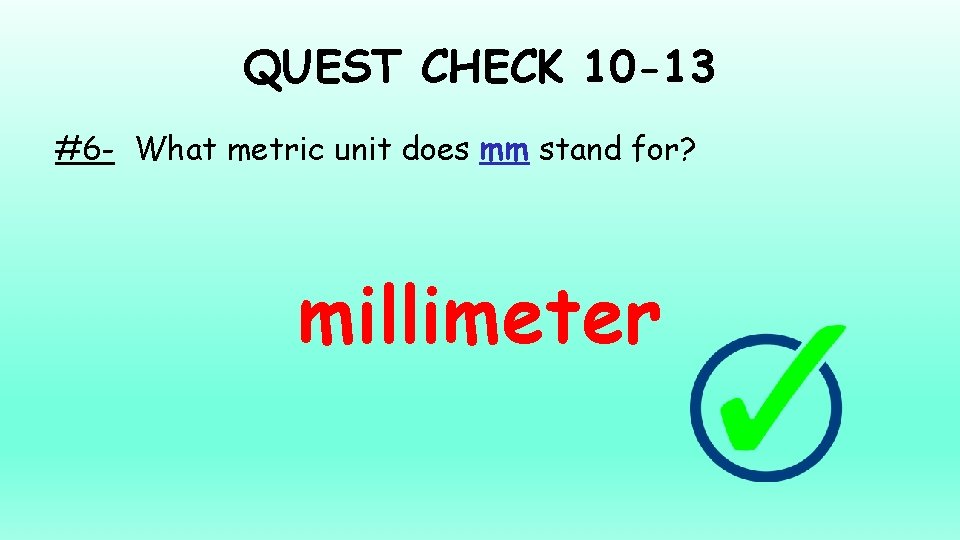 QUEST CHECK 10-13

#6- What metric unit does mm stand for?

millimeter